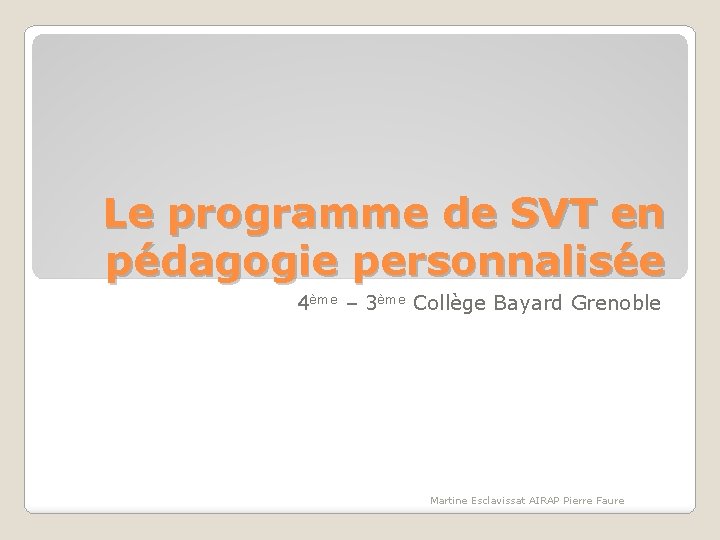 Le programme de SVT en pédagogie personnalisée

4ème – 3ème Collège Bayard Grenoble

Martine Esclavissat AIRAP Pierre Faure